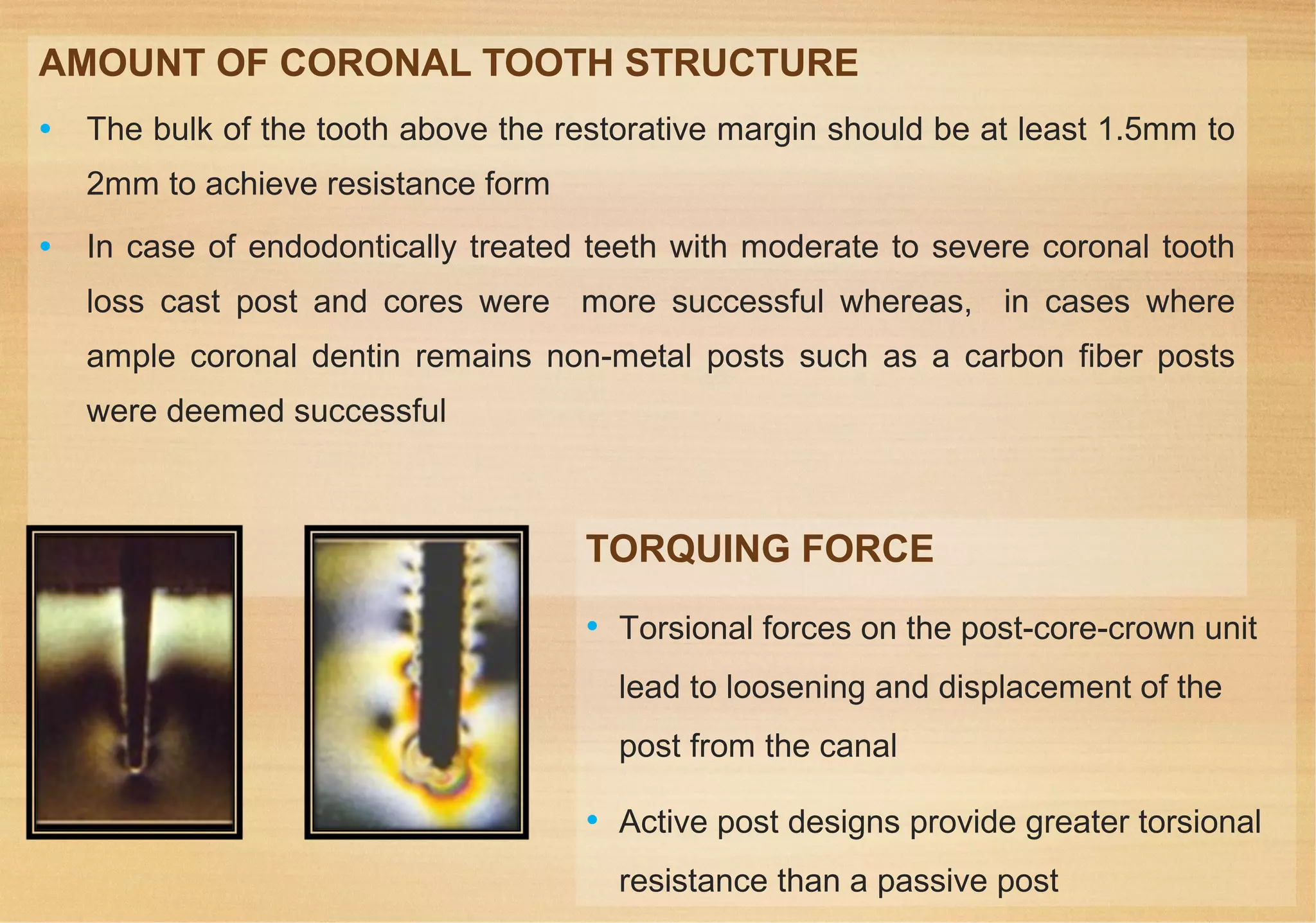 AMOUNT OF CORONAL TOOTH STRUCTURE

• The bulk of the tooth above the restorative margin should be at least 1.5mm to 2mm to achieve resistance form

• In case of endodontically treated teeth with moderate to severe coronal tooth loss cast post and cores were more successful whereas, in cases where ample coronal dentin remains non-metal posts such as a carbon fiber posts were deemed successful

TORQUING FORCE

• Torsional forces on the post-core-crown unit lead to loosening and displacement of the post from the canal

• Active post designs provide greater torsional resistance than a passive post